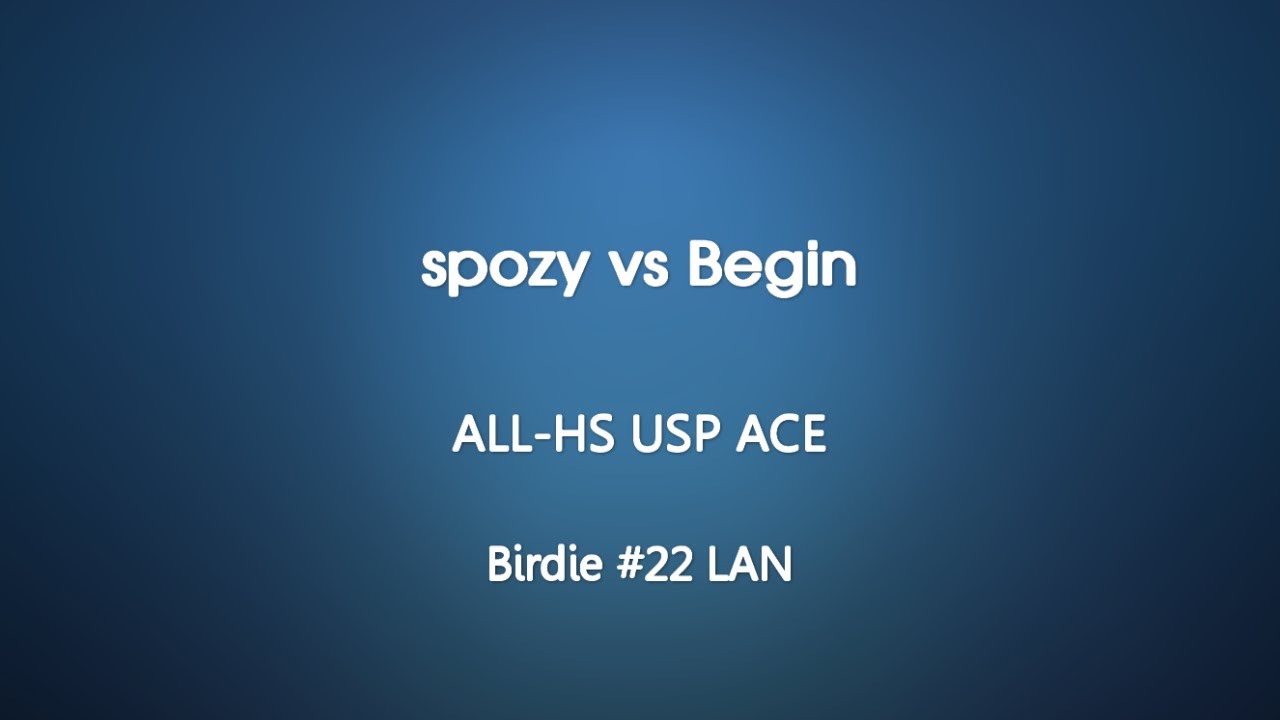 spozy vs Begin

ALL-HS USP ACE

Birdie #22 LAN